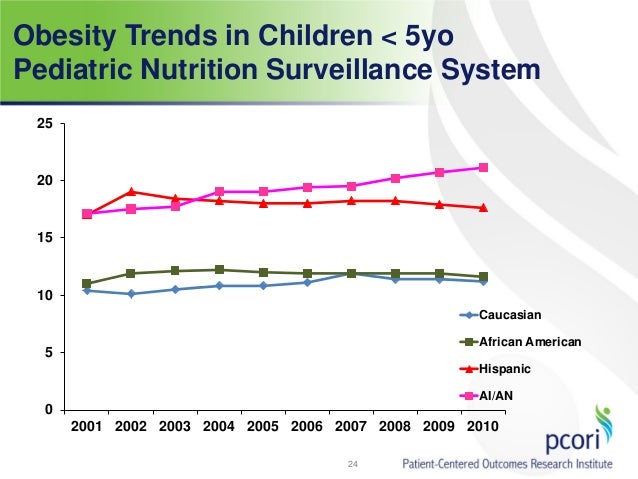 Obesity Trends in Children < 5yo
Pediatric Nutrition Surveillance System

25
20
15
10
5
0

2001 2002 2003 2004 2005 2006 2007 2008 2009 2010

Caucasian
African American
Hispanic
AI/AN

24

pcori
Patient-Centered Outcomes Research Institute